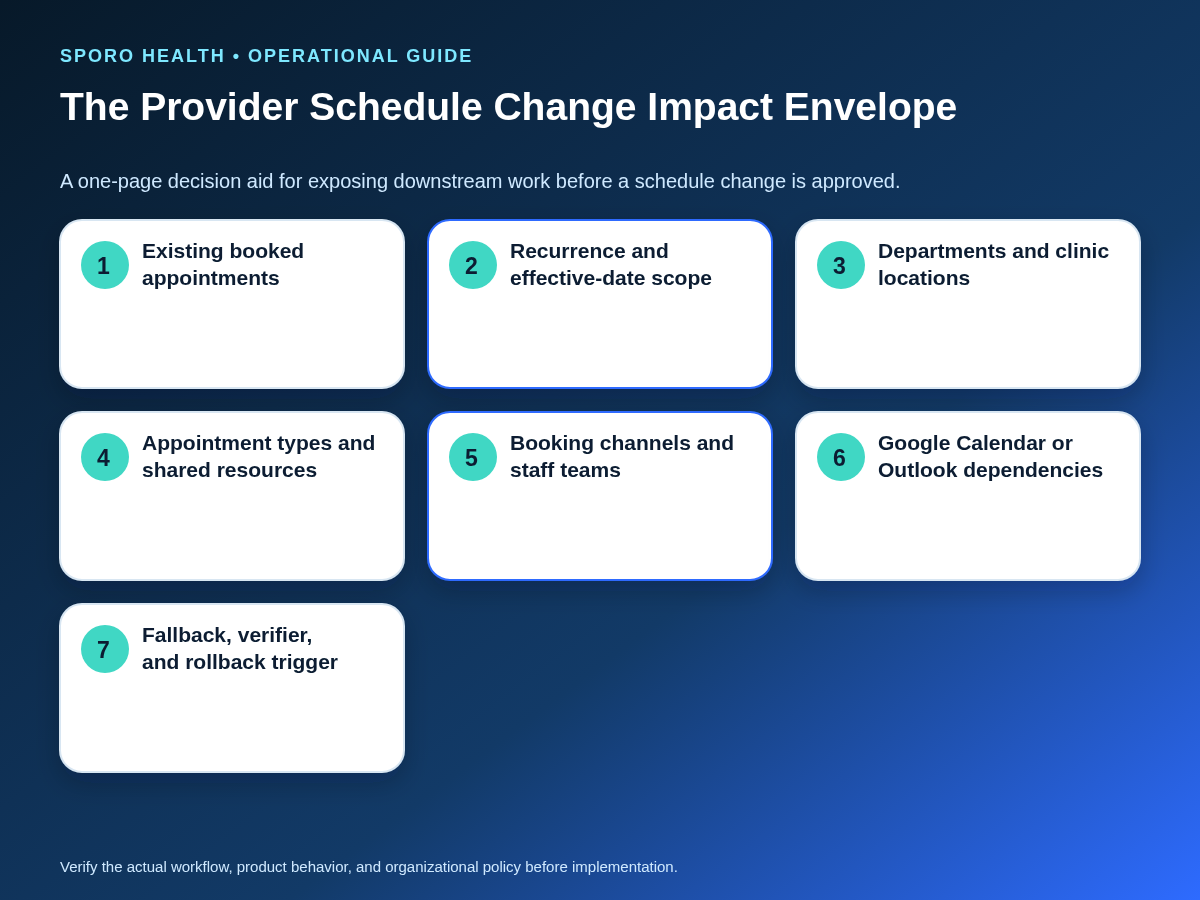 SPORO HEALTH • OPERATIONAL GUIDE

The Provider Schedule Change Impact Envelope

A one-page decision aid for exposing downstream work before a schedule change is approved.

1 Existing booked appointments

2 Recurrence and effective-date scope

3 Departments and clinic locations

4 Appointment types and shared resources

5 Booking channels and staff teams

6 Google Calendar or Outlook dependencies

7 Fallback, verifier, and rollback trigger

Verify the actual workflow, product behavior, and organizational policy before implementation.